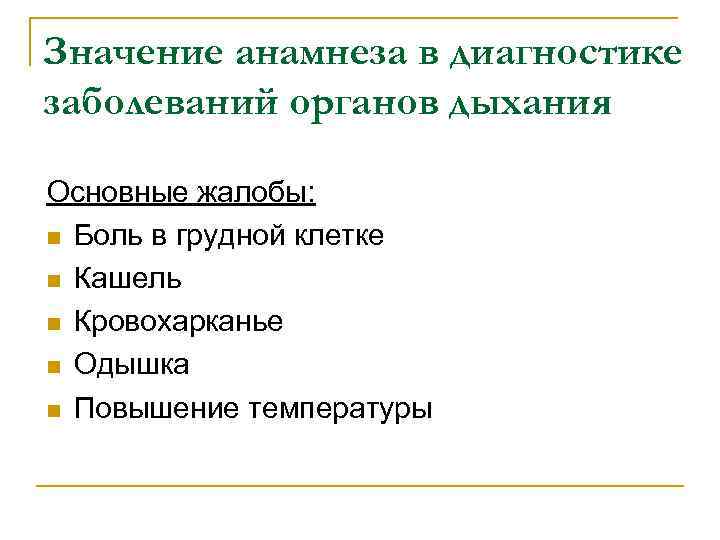 Значение анамнеза в диагностике заболеваний органов дыхания

Основные жалобы:

- Боль в грудной клетке
- Кашель
- Кровохарканье
- Одышка
- Повышение температуры